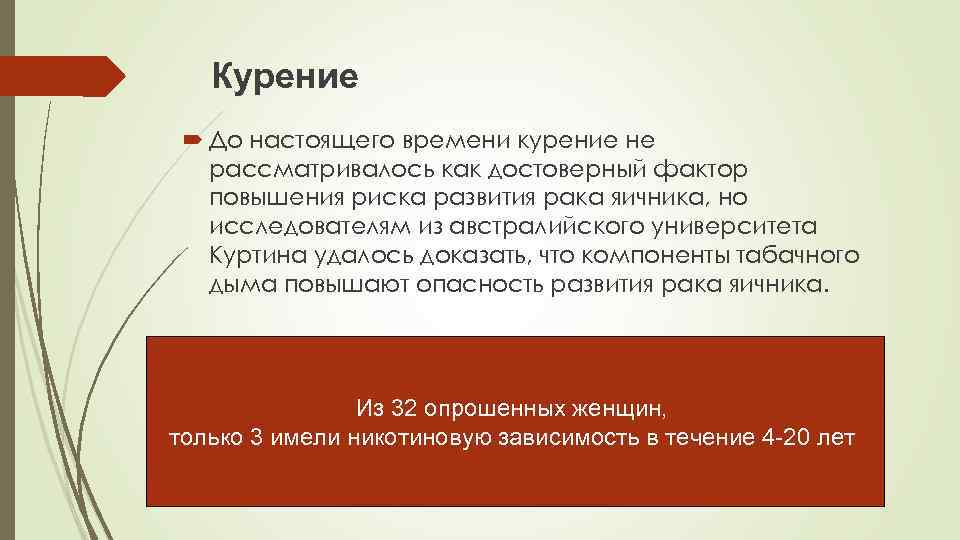 Курение

До настоящего времени курение не рассматривалось как достоверный фактор повышения риска развития рака яичника, но исследователям из австралийского университета Куртина удалось доказать, что компоненты табачного дыма повышают опасность развития рака яичника.

Из 32 опрошенных женщин,
только 3 имели никотиновую зависимость в течение 4-20 лет